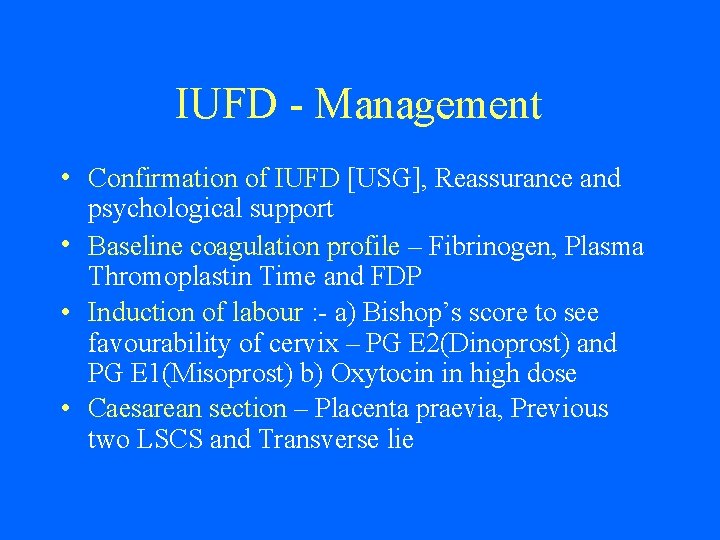 IUFD - Management

• Confirmation of IUFD [USG], Reassurance and psychological support

• Baseline coagulation profile – Fibrinogen, Plasma Thromoplastin Time and FDP

• Induction of labour :- a) Bishop's score to see favourability of cervix – PG E2(Dinoprost) and PG E1(Misoprost) b) Oxytocin in high dose

• Caesarean section – Placenta praevia, Previous two LSCS and Transverse lie